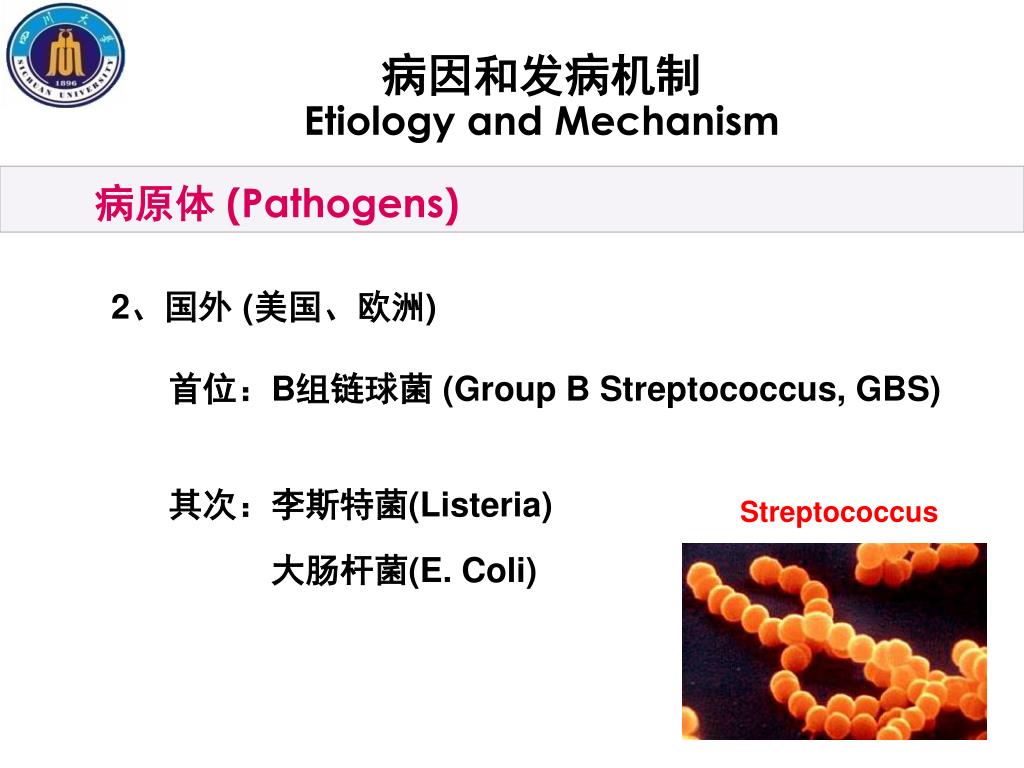 四川大学
SICHUAN UNIVERSITY
1896

病因和发病机制
Etiology and Mechanism

病原体 (Pathogens)

2、国外 (美国、欧洲)

首位：B组链球菌 (Group B Streptococcus, GBS)

其次：李斯特菌(Listeria)

大肠杆菌(E. Coli)

Streptococcus